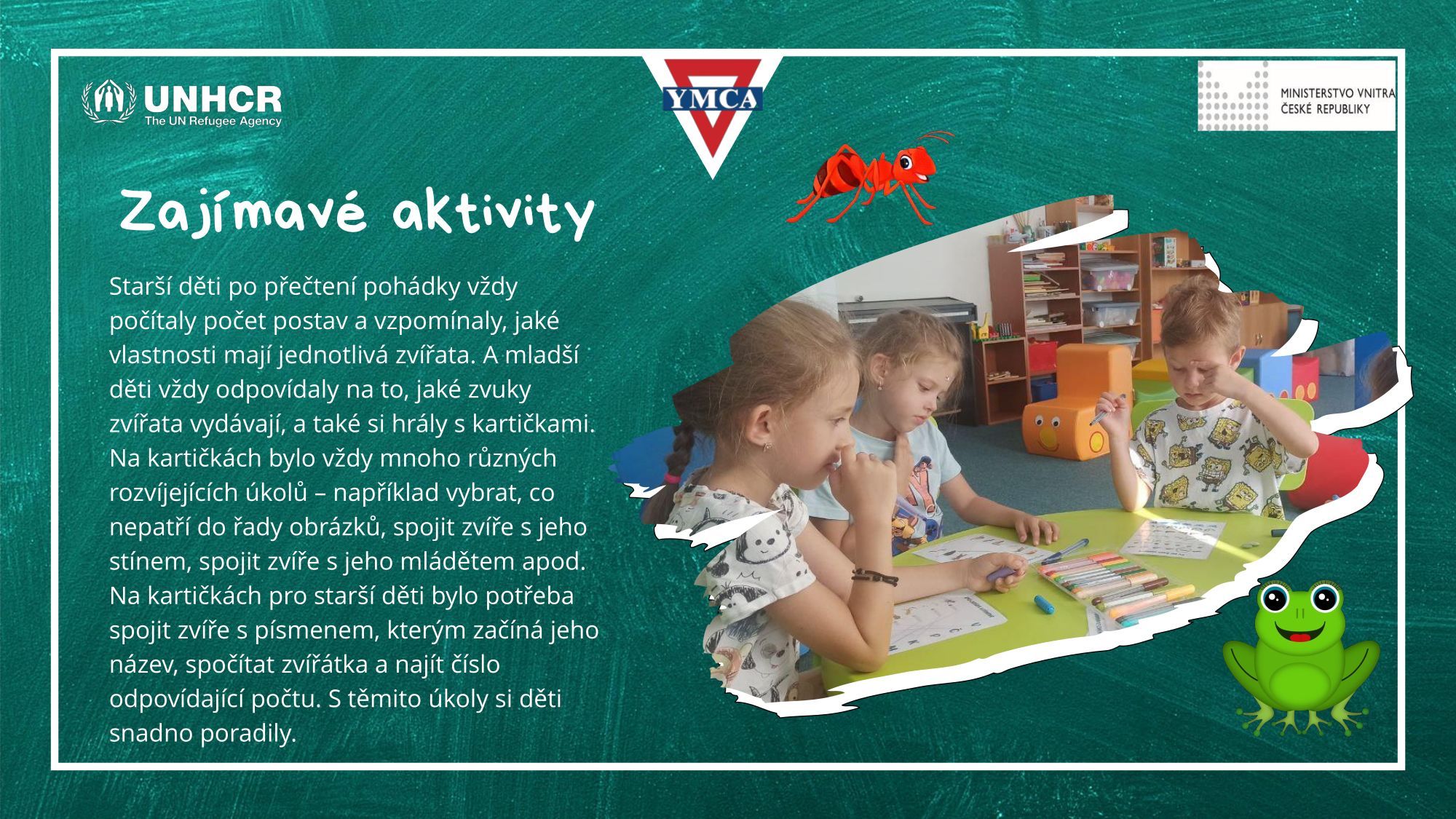 UNHCR
The UN Refugee Agency

YMCA

MINISTERSTVO VNITRA
ČESKÉ REPUBLIKY

Zajímavé aktivity

Starší děti po přečtení pohádky vždy počítaly počet postav a vzpomínaly, jaké vlastnosti mají jednotlivá zvířata. A mladší děti vždy odpovídaly na to, jaké zvuky zvířata vydávají, a také si hrály s kartičkami. Na kartičkách bylo vždy mnoho různých rozvíjejících úkolů – například vybrat, co nepatří do řady obrázků, spojit zvíře s jeho stínem, spojit zvíře s jeho mládětem apod. Na kartičkách pro starší děti bylo potřeba spojit zvíře s písmenem, kterým začíná jeho název, spočítat zvířátka a najít číslo odpovídající počtu. S těmito úkoly si děti snadno poradily.